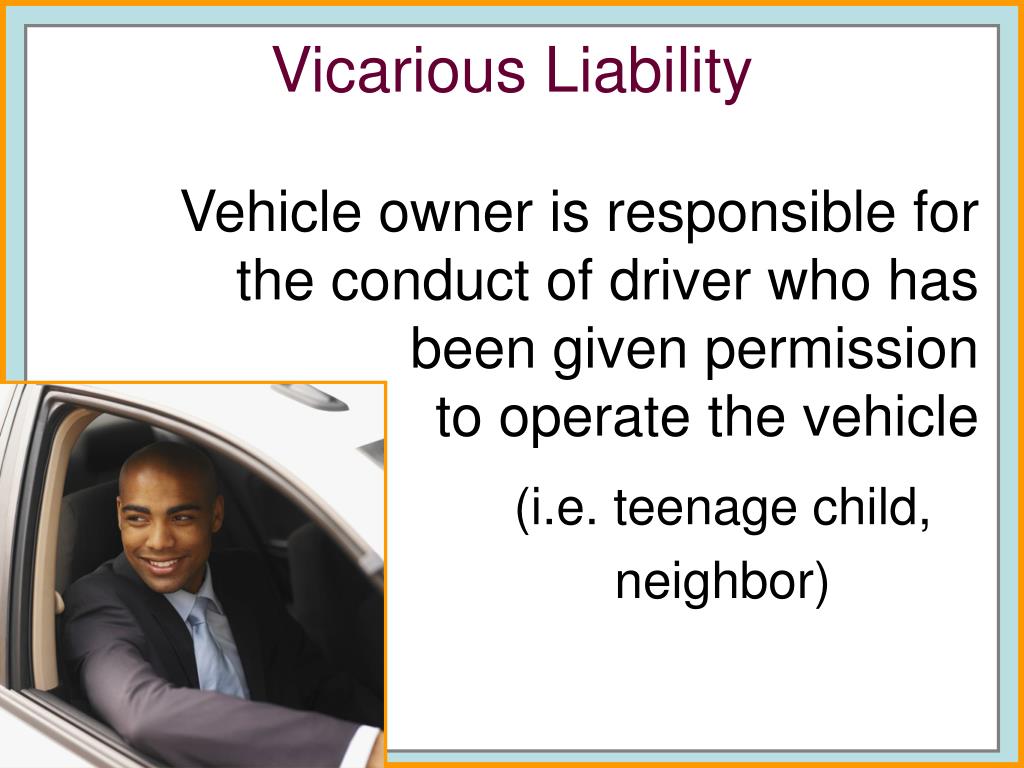 Vicarious Liability

Vehicle owner is responsible for the conduct of driver who has been given permission to operate the vehicle

(i.e. teenage child, neighbor)